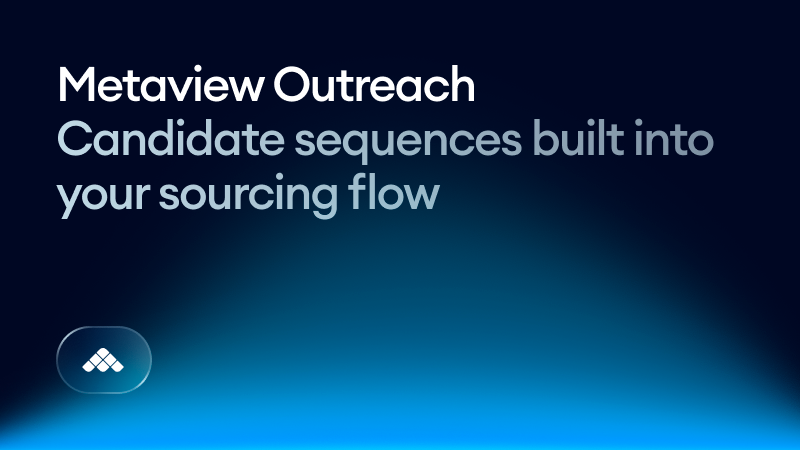 Metaview Outreach
Candidate sequences built into your sourcing flow